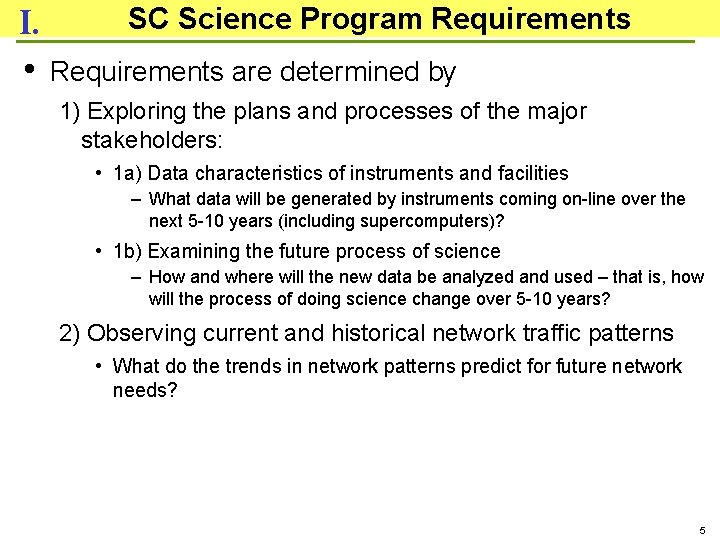 I. SC Science Program Requirements

• Requirements are determined by

1) Exploring the plans and processes of the major stakeholders:

• 1a) Data characteristics of instruments and facilities

– What data will be generated by instruments coming on-line over the next 5-10 years (including supercomputers)?

• 1b) Examining the future process of science

– How and where will the new data be analyzed and used – that is, how will the process of doing science change over 5-10 years?

2) Observing current and historical network traffic patterns

• What do the trends in network patterns predict for future network needs?

5